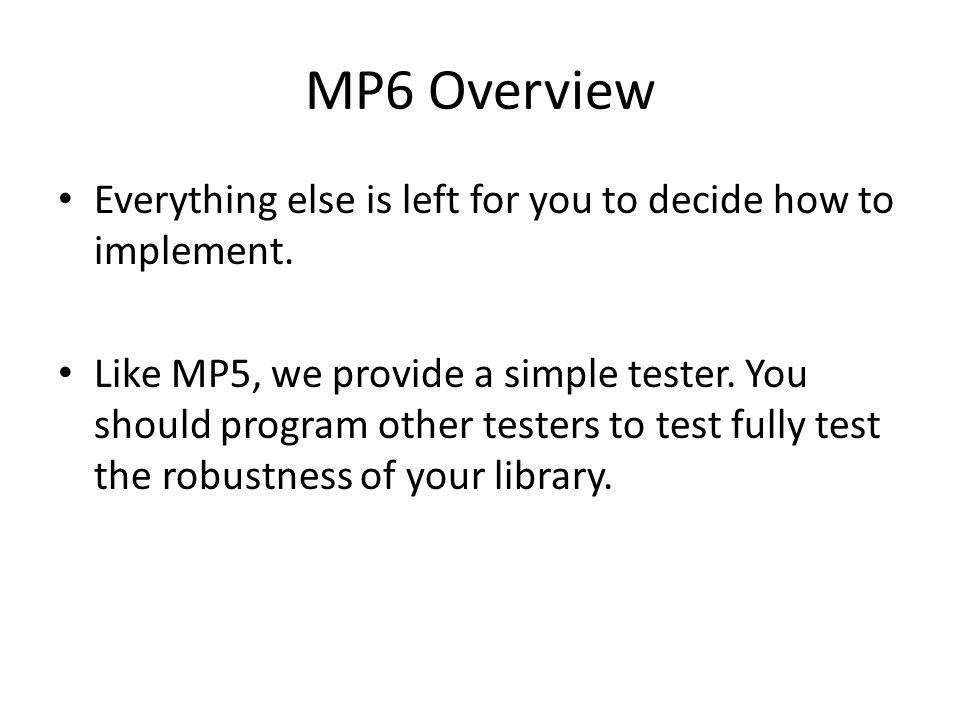 MP6 Overview

• Everything else is left for you to decide how to implement.

• Like MP5, we provide a simple tester. You should program other testers to test fully test the robustness of your library.